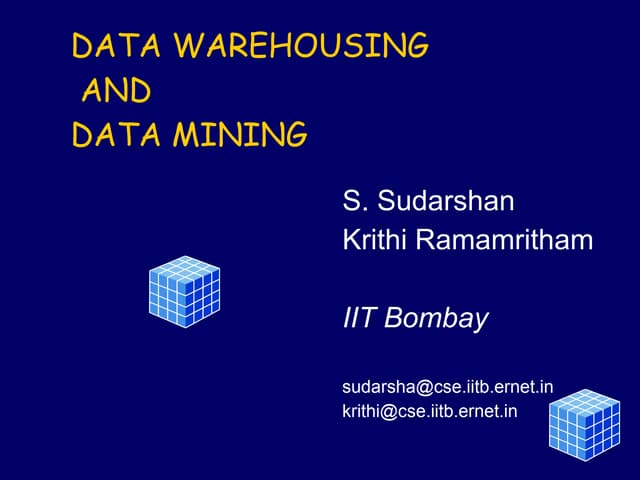 DATA WAREHOUSING
AND
DATA MINING

S. Sudarshan
Krithi Ramamritham

IIT Bombay

sudarsha@cse.iitb.ernet.in
krithi@cse.iitb.ernet.in